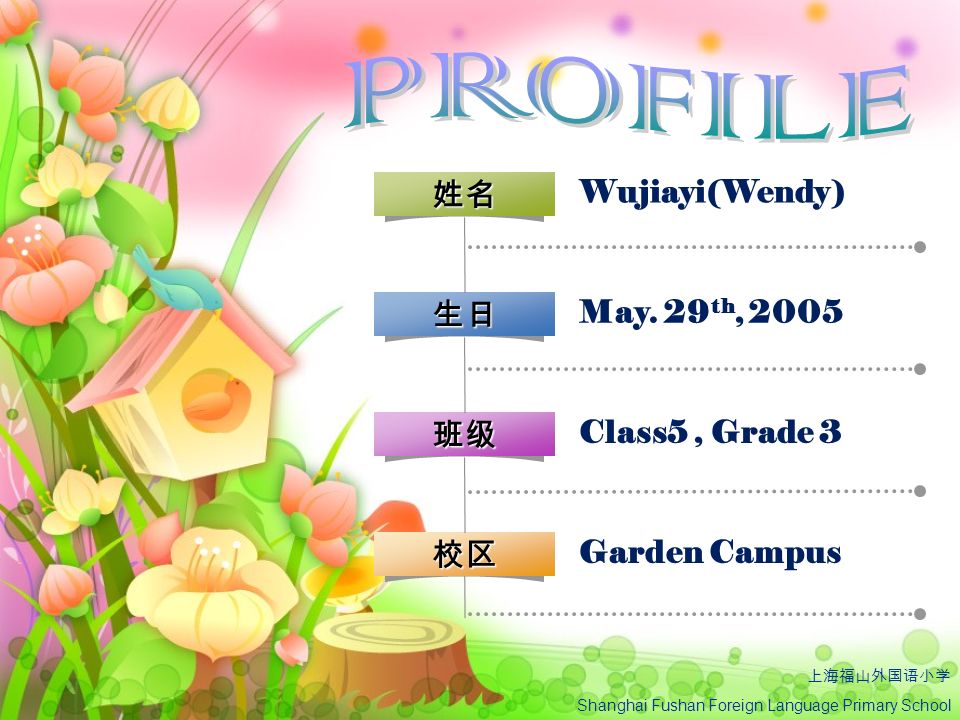 PROFILE

姓名 Wujiayi(Wendy)

生日 May. 29$^{th}$, 2005

班级 Class5 , Grade 3

校区 Garden Campus

上海福山外国语小学
Shanghai Fushan Foreign Language Primary School